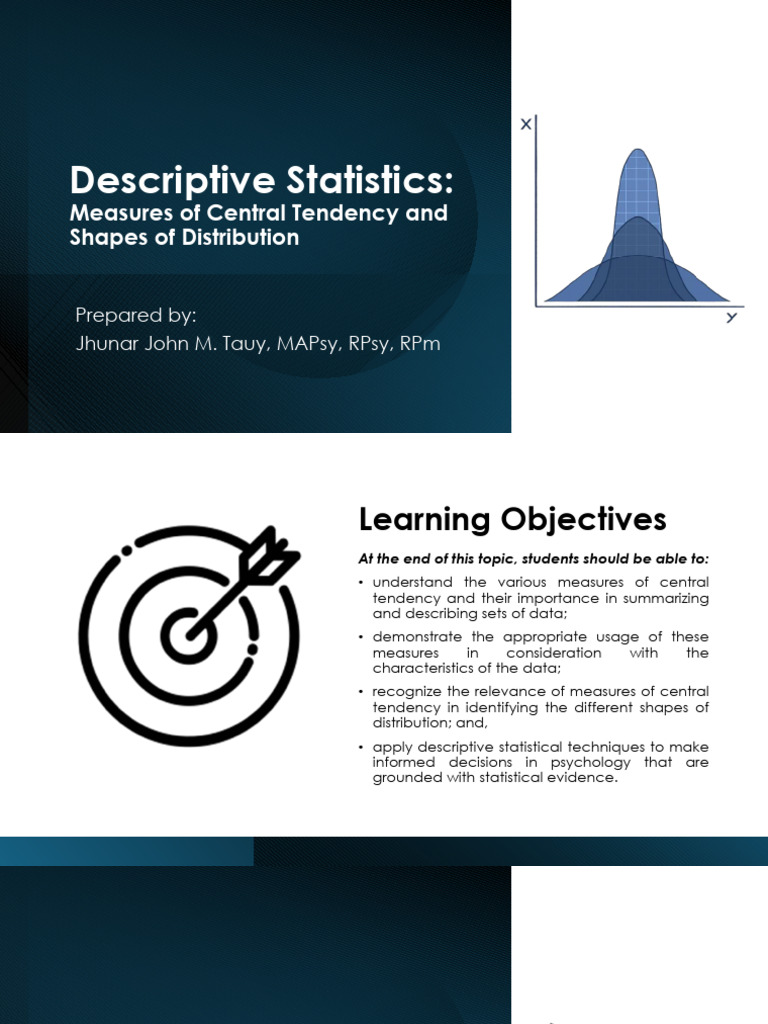 Descriptive Statistics:
Measures of Central Tendency and Shapes of Distribution

Prepared by:
Jhunar John M. Tauy, MAPsy, RPsy, RPm

x

y

Learning Objectives

At the end of this topic, students should be able to:

• understand the various measures of central tendency and their importance in summarizing and describing sets of data;

• demonstrate the appropriate usage of these measures in consideration with the characteristics of the data;

• recognize the relevance of measures of central tendency in identifying the different shapes of distribution; and,

• apply descriptive statistical techniques to make informed decisions in psychology that are grounded with statistical evidence.